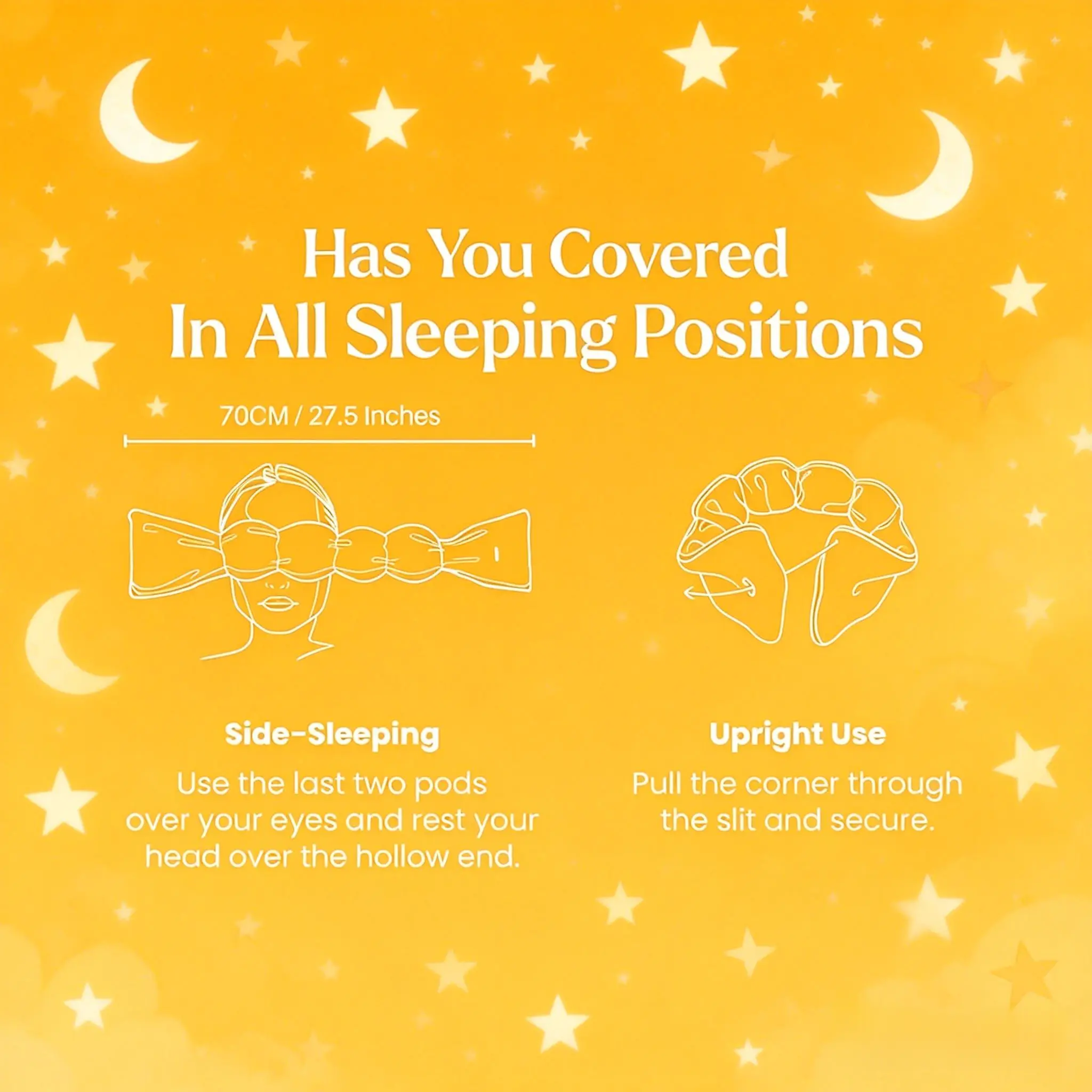 Has You Covered
In All Sleeping Positions

70CM / 27.5 Inches

Side-Sleeping

Use the last two pods over your eyes and rest your head over the hollow end.

Upright Use

Pull the corner through the slit and secure.